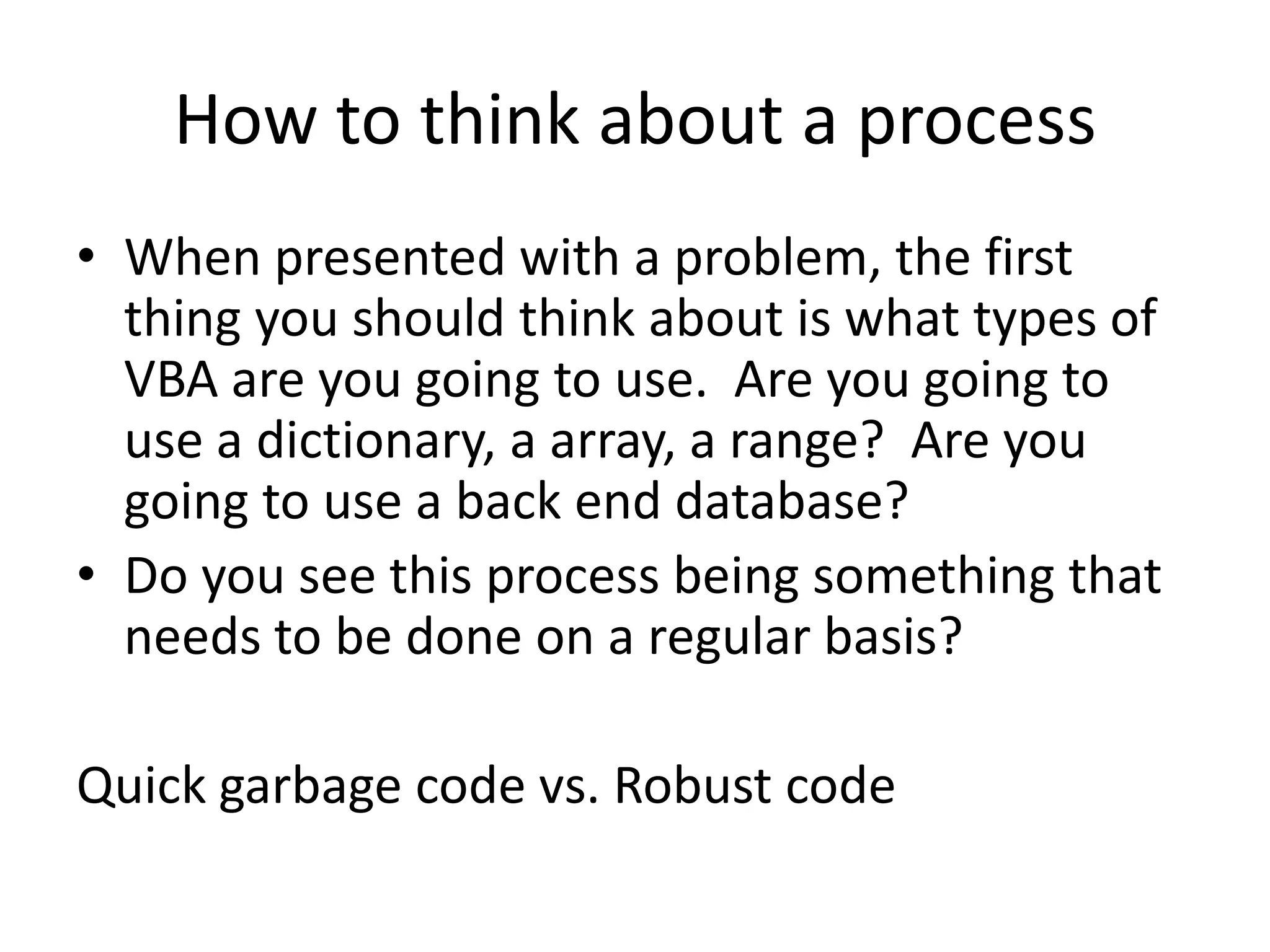 How to think about a process

• When presented with a problem, the first thing you should think about is what types of VBA are you going to use.  Are you going to use a dictionary, a array, a range?  Are you going to use a back end database?
• Do you see this process being something that needs to be done on a regular basis?

Quick garbage code vs. Robust code